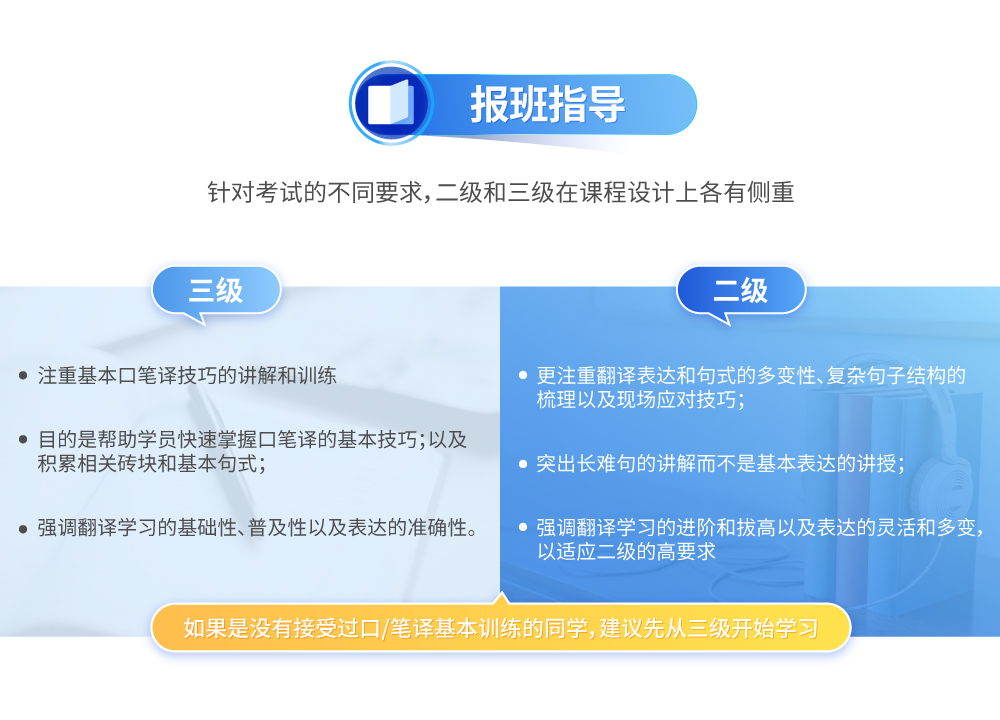 报班指导

针对考试的不同要求，二级和三级在课程设计上各有侧重

三级

• 注重基本口笔译技巧的讲解和训练

• 目的是帮助学员快速掌握口笔译的基本技巧；以及积累相关砖块和基本句式；

• 强调翻译学习的基础性、普及性以及表达的准确性。

二级

• 更注重翻译表达和句式的多变性、复杂句子结构的梳理以及现场应对技巧；

• 突出长难句的讲解而不是基本表达的讲授；

• 强调翻译学习的进阶和拔高以及表达的灵活和多变，以适应二级的高要求

如果是没有接受过口/笔译基本训练的同学，建议先从三级开始学习